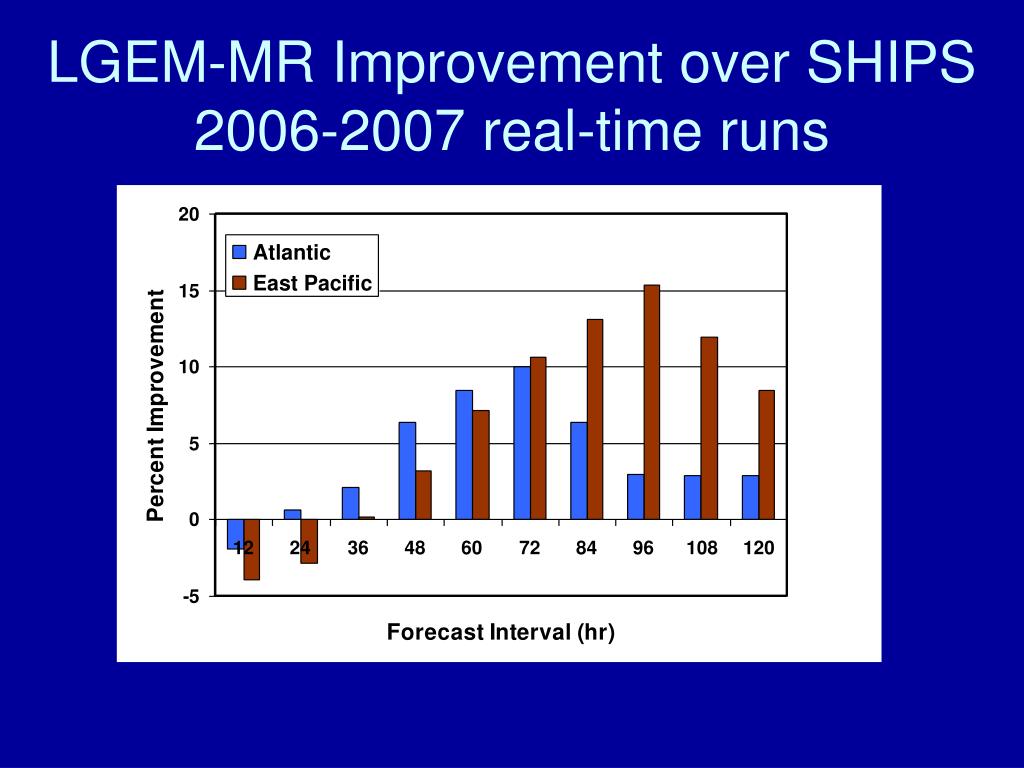 LGEM-MR Improvement over SHIPS 2006-2007 real-time runs

20
15
10
5
0
-5

Percent Improvement

Atlantic
East Pacific

12
24
36
48
60
72
84
96
108
120

Forecast Interval (hr)